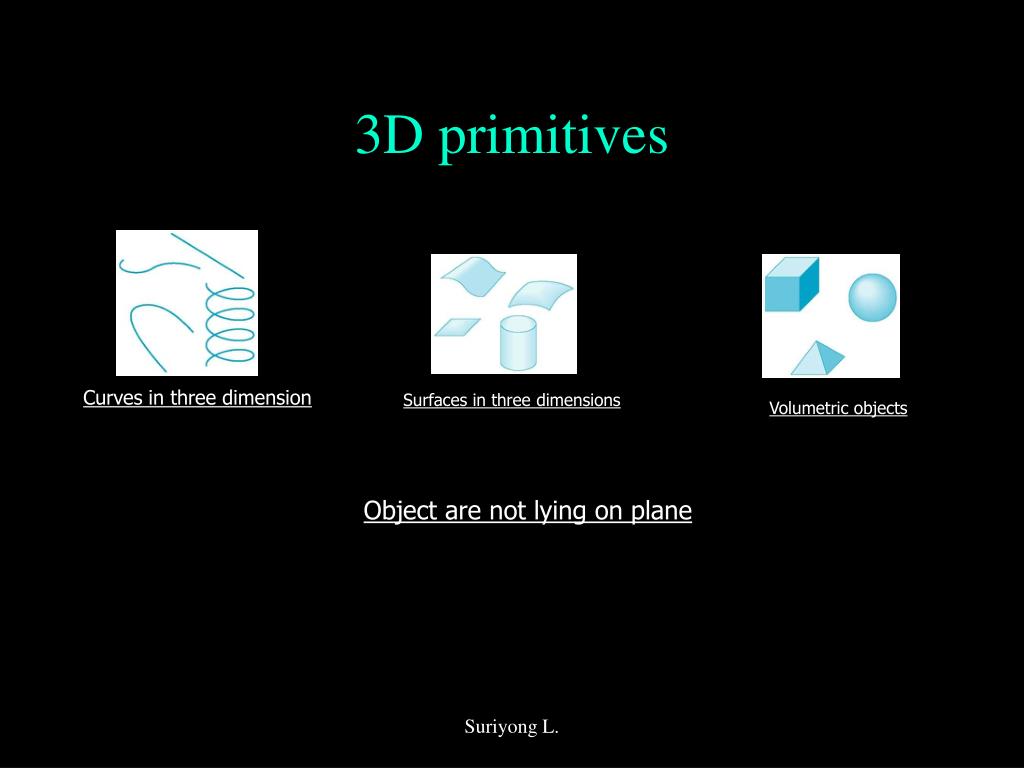 3D primitives

Curves in three dimension

Surfaces in three dimensions

Volumetric objects

Object are not lying on plane

Suriyong L.